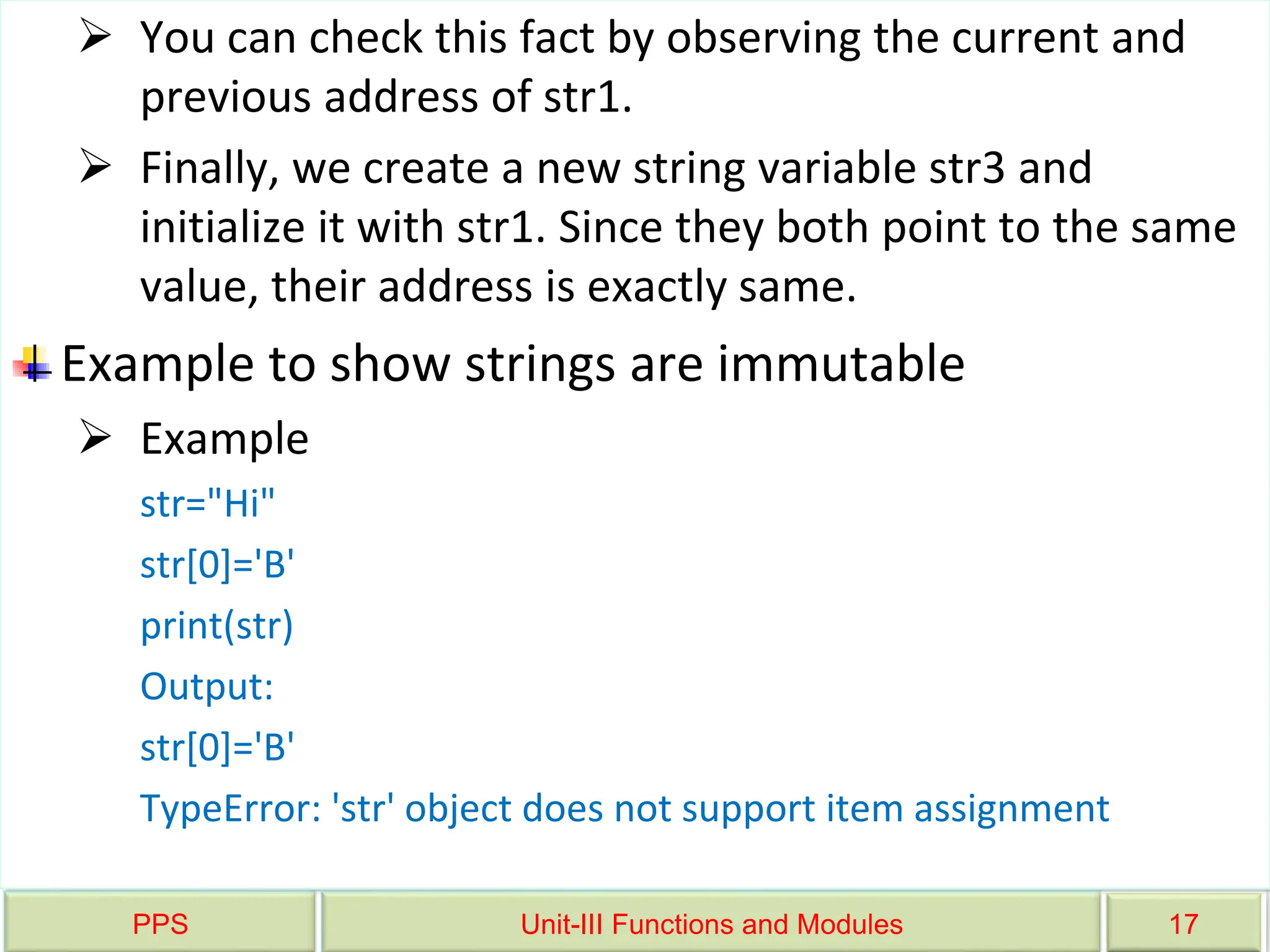 ➢ You can check this fact by observing the current and previous address of str1.

➢ Finally, we create a new string variable str3 and initialize it with str1. Since they both point to the same value, their address is exactly same.

Example to show strings are immutable

➢ Example

str="Hi"

str[0]='B'

print(str)

Output:

str[0]='B'

TypeError: 'str' object does not support item assignment

PPS

Unit-III Functions and Modules

17